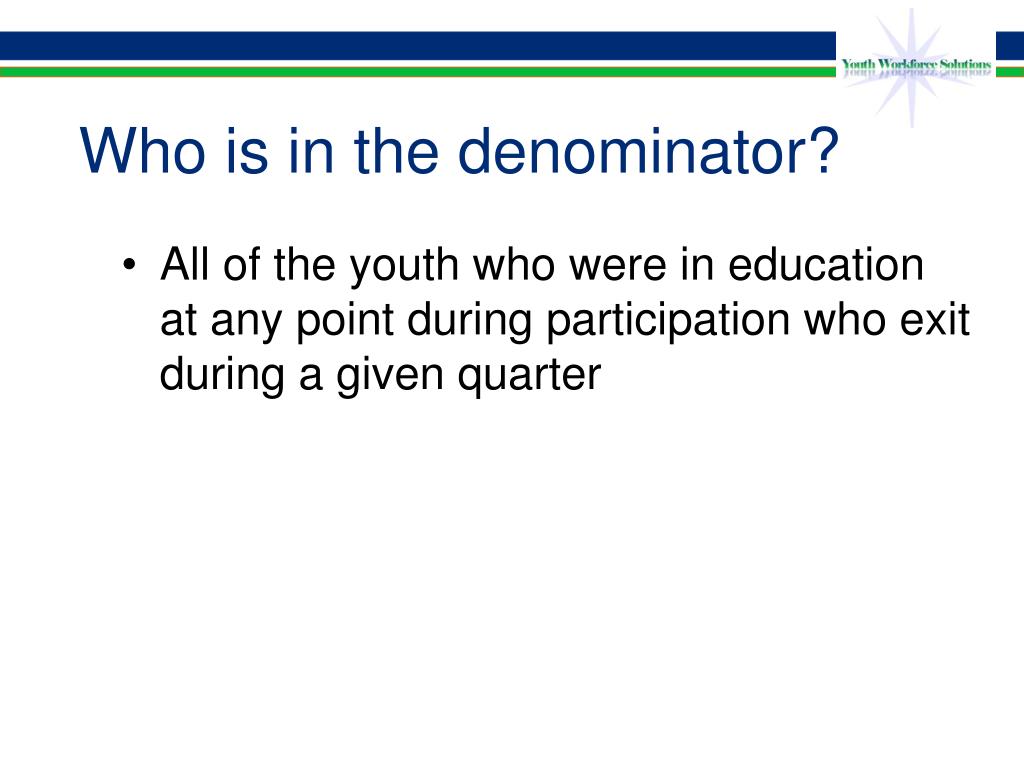 Youth Workforce Solutions

Who is in the denominator?

• All of the youth who were in education at any point during participation who exit during a given quarter